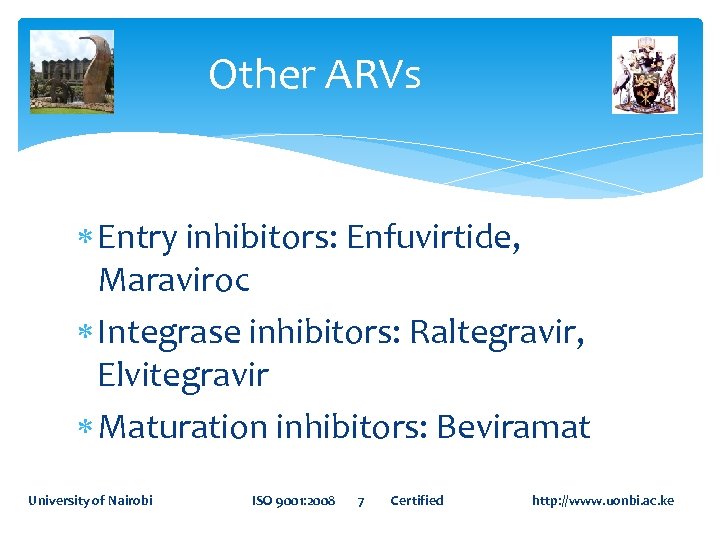 Other ARVs

* Entry inhibitors: Enfuvirtide, Maraviroc
* Integrase inhibitors: Raltegravir, Elvitegravir
* Maturation inhibitors: Beviramat

University of Nairobi ISO 9001:2008 7 Certified http://www.uonbi.ac.ke